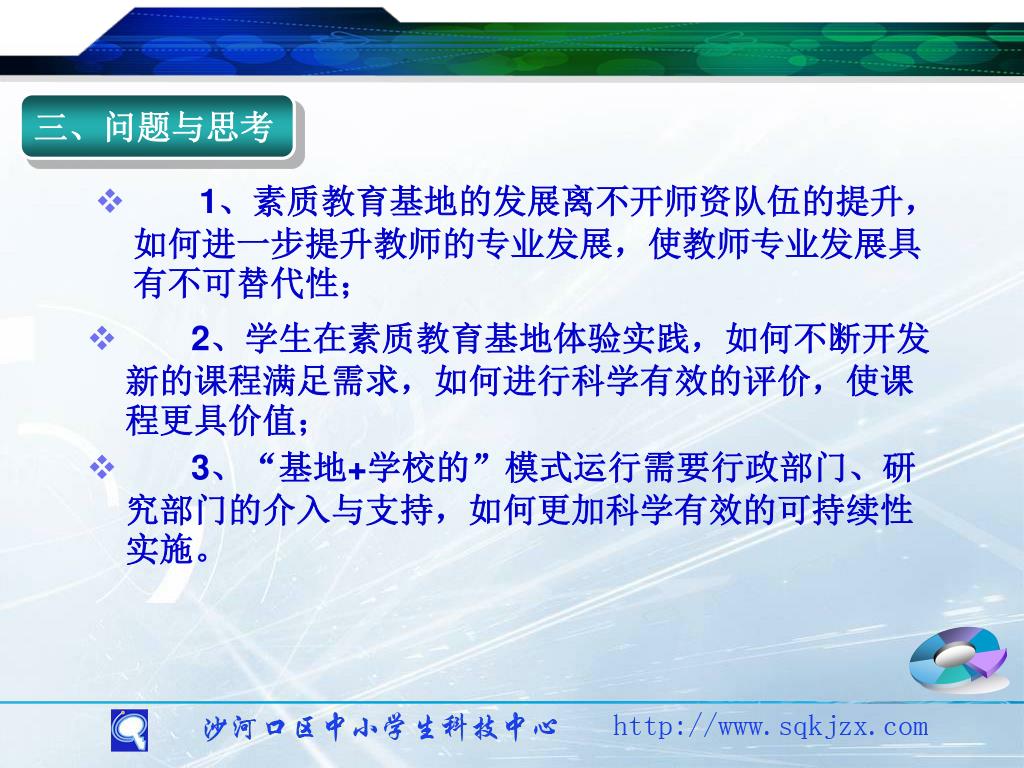 三、问题与思考

❖ 1、素质教育基地的发展离不开师资队伍的提升，如何进一步提升教师的专业发展，使教师专业发展具有不可替代性；

❖ 2、学生在素质教育基地体验实践，如何不断开发新的课程满足需求，如何进行科学有效的评价，使课程更具价值；

❖ 3、“基地+学校的”模式运行需要行政部门、研究部门的介入与支持，如何更加科学有效的可持续性实施。

沙河口区中小学生科技中心 http://www.sqkjzx.com